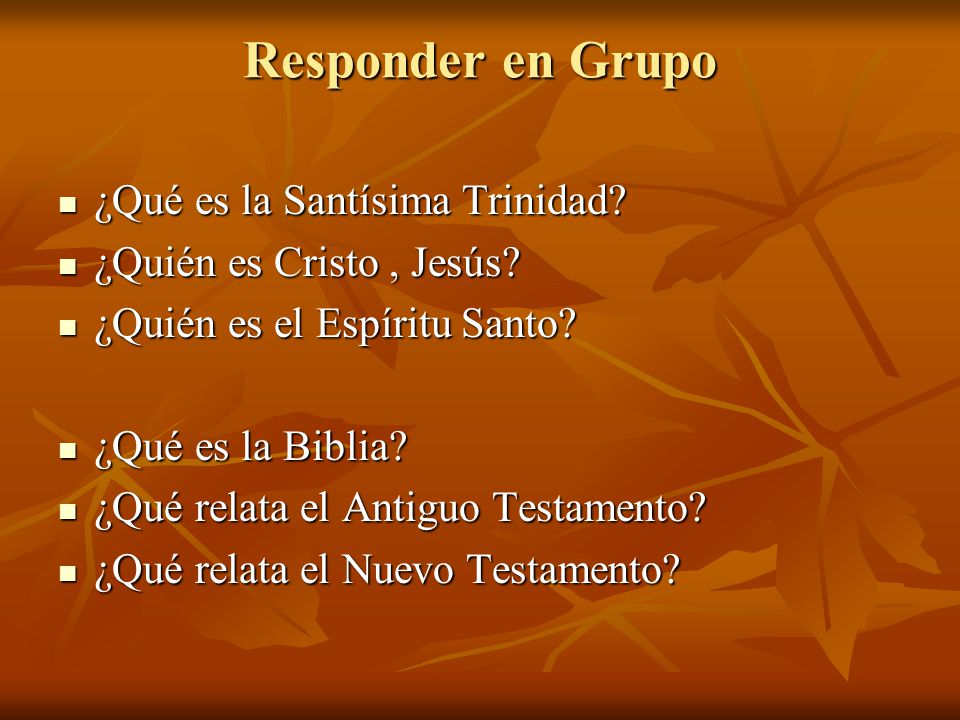 Responder en Grupo

- ¿Qué es la Santísima Trinidad?
- ¿Quién es Cristo , Jesús?
- ¿Quién es el Espíritu Santo?

- ¿Qué es la Biblia?
- ¿Qué relata el Antiguo Testamento?
- ¿Qué relata el Nuevo Testamento?